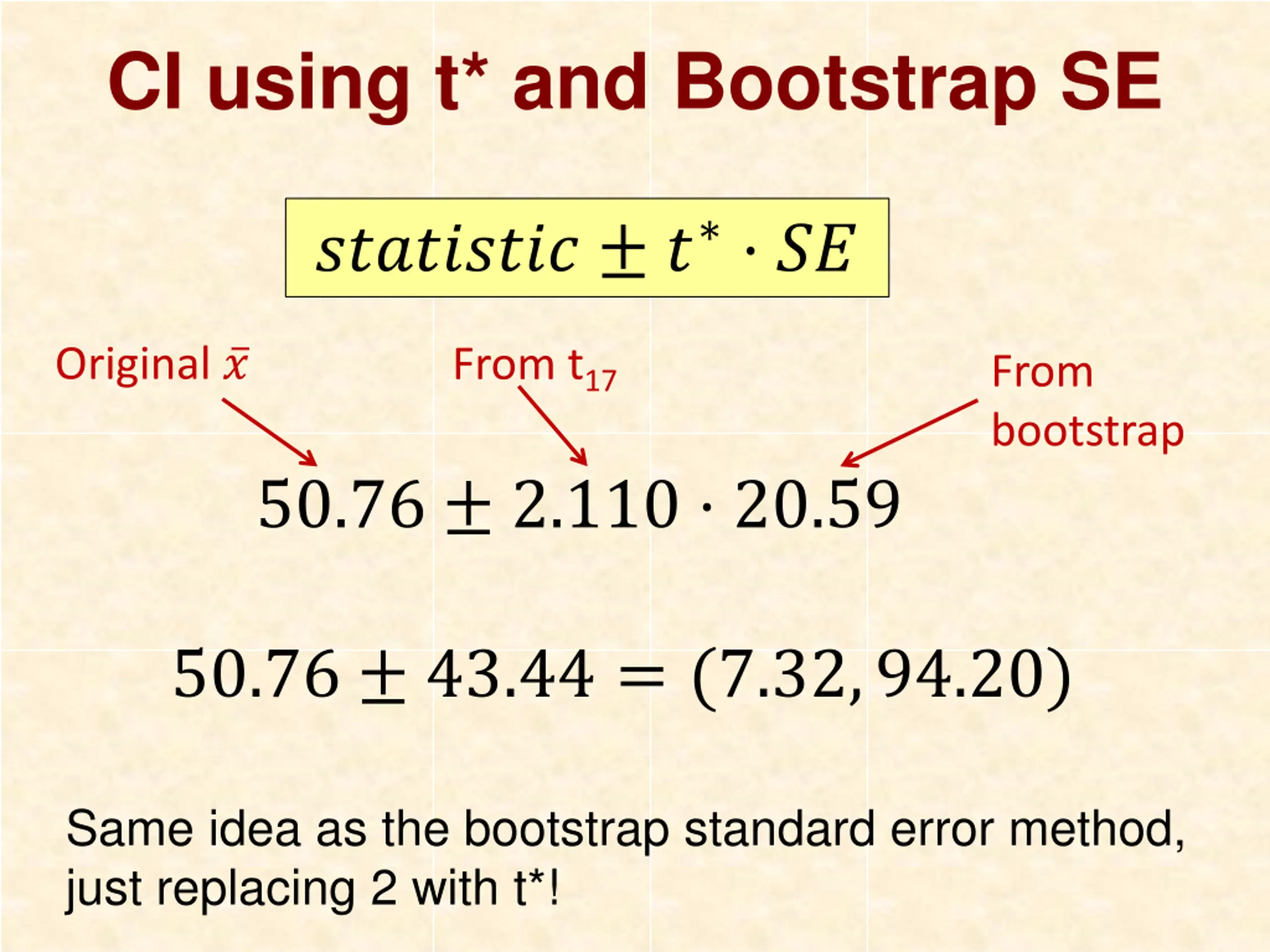 CI using t* and Bootstrap SE

$statistic \pm t^* \cdot SE$

Original $\bar{x}$

From $t_{17}$

From bootstrap

$50.76 \pm 2.110 \cdot 20.59$

$50.76 \pm 43.44 = (7.32, 94.20)$

Same idea as the bootstrap standard error method, just replacing 2 with t*!